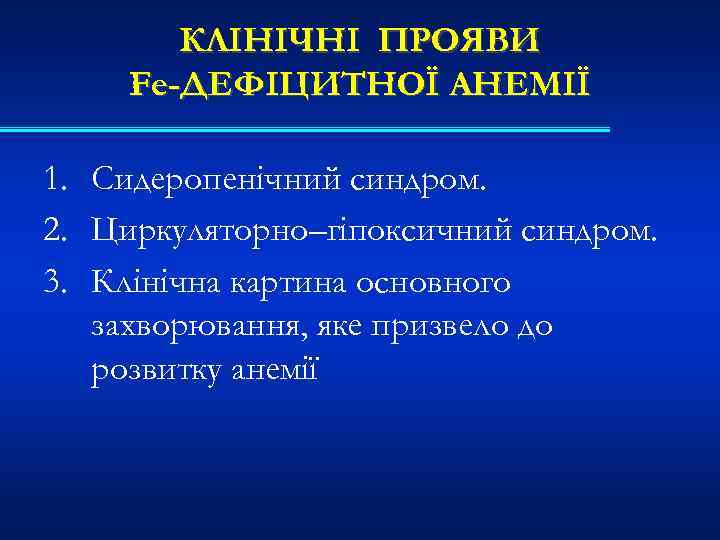 КЛІНІЧНІ ПРОЯВИ Fe-ДЕФІЦИТНОЇ АНЕМІЇ

1. Сидеропенічний синдром.
2. Циркуляторно–гіпоксичний синдром.
3. Клінічна картина основного захворювання, яке призвело до розвитку анемії